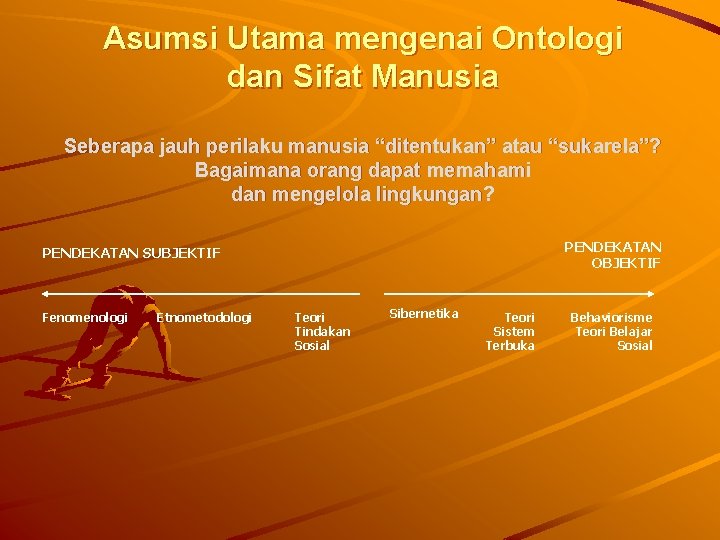 Asumsi Utama mengenai Ontologi dan Sifat Manusia

Seberapa jauh perilaku manusia “ditentukan” atau “sukarela”? Bagaimana orang dapat memahami dan mengelola lingkungan?

PENDEKATAN SUBJEKTIF

PENDEKATAN OBJEKTIF

Fenomenologi

Etnometodologi

Teori Tindakan Sosial

Sibernetika

Teori Sistem Terbuka

Behaviorisme Teori Belajar Sosial